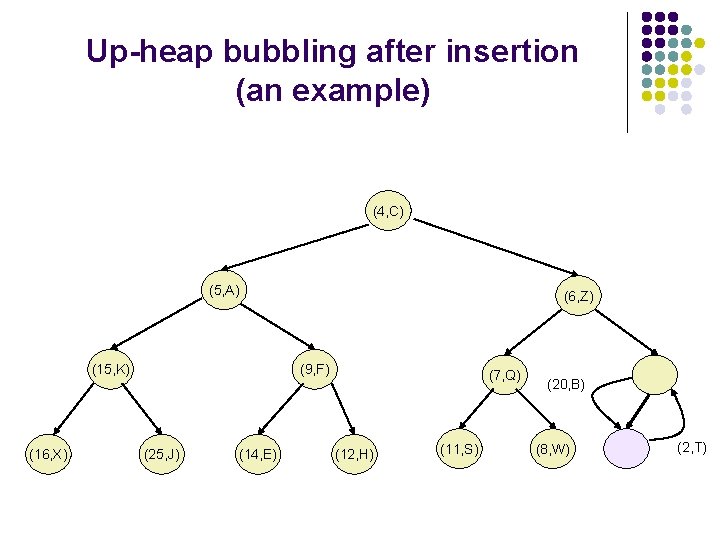 Up-heap bubbling after insertion
(an example)

(4,C)

(5,A)

(6,Z)

(15,K)

(9,F)

(7,Q)

(20,B)

(16,X)

(25,J)

(14,E)

(12,H)

(11,S)

(8,W)

(2,T)